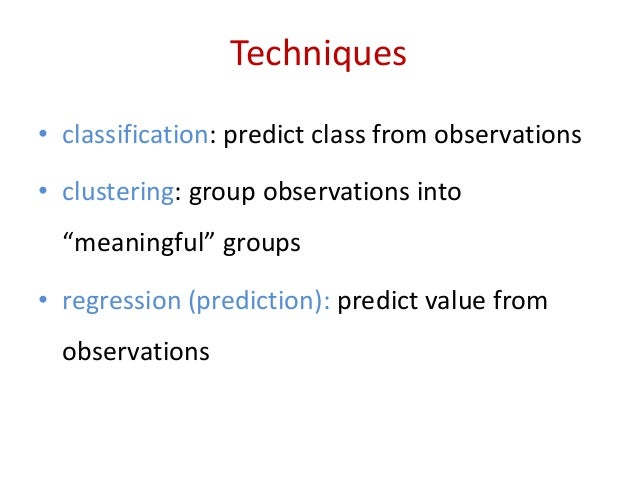 Techniques

• classification: predict class from observations

• clustering: group observations into “meaningful” groups

• regression (prediction): predict value from observations